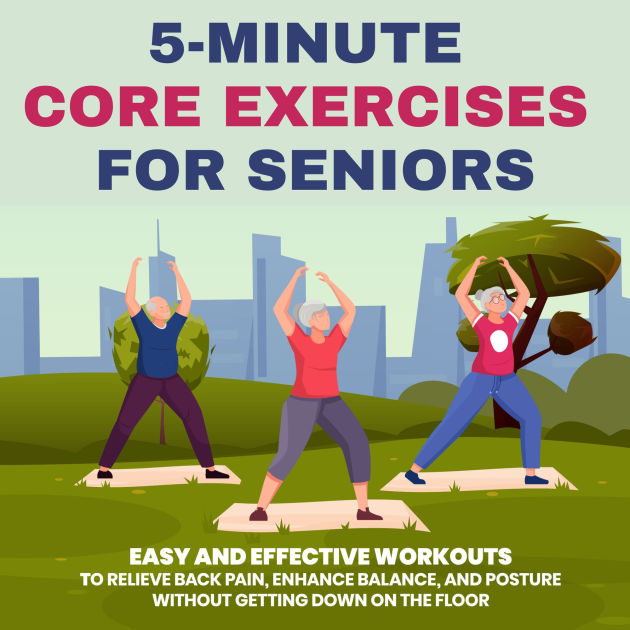 5-MINUTE
CORE EXERCISES
FOR SENIORS

EASY AND EFFECTIVE WORKOUTS
TO RELIEVE BACK PAIN, ENHANCE BALANCE, AND POSTURE WITHOUT GETTING DOWN ON THE FLOOR